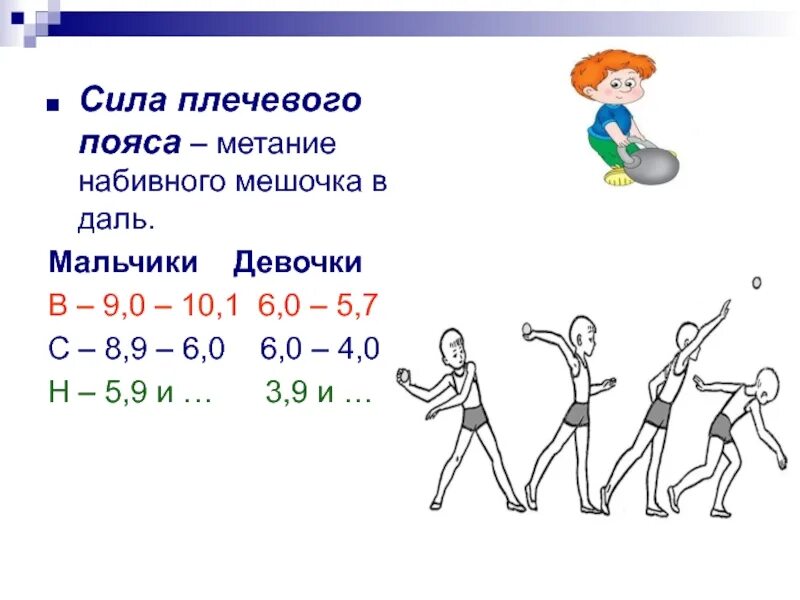 Сила плечевого пояса – метание набивного мешочка в даль.

Мальчики Девочки

В – 9,0 – 10,1 6,0 – 5,7

С – 8,9 – 6,0 6,0 – 4,0

Н – 5,9 и … 3,9 и …